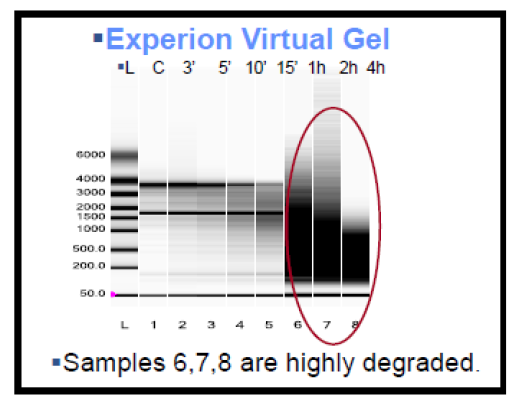 ▪Experion Virtual Gel

▪L C 3' 5' 10' 15' 1h 2h 4h

6000
4000
3000
2000
1500
1000
500.0
200.0
50.0

L 1 2 3 4 5 6 7 8

▪Samples 6,7,8 are highly degraded.